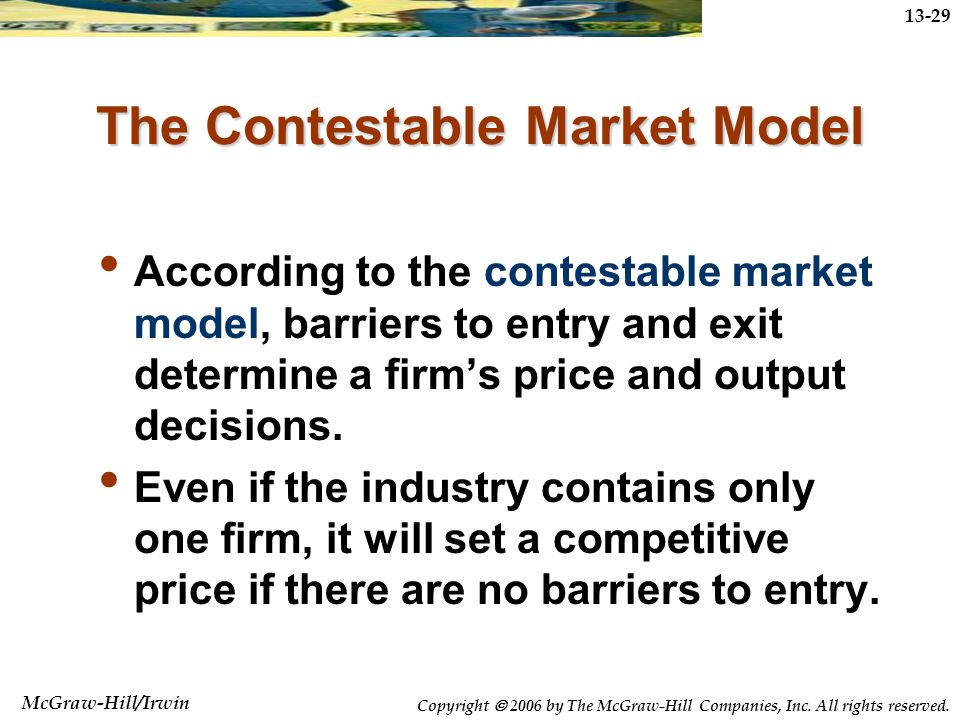 13-29

The Contestable Market Model

• According to the contestable market model, barriers to entry and exit determine a firm's price and output decisions.

• Even if the industry contains only one firm, it will set a competitive price if there are no barriers to entry.

McGraw-Hill/Irwin

Copyright © 2006 by The McGraw-Hill Companies, Inc. All rights reserved.